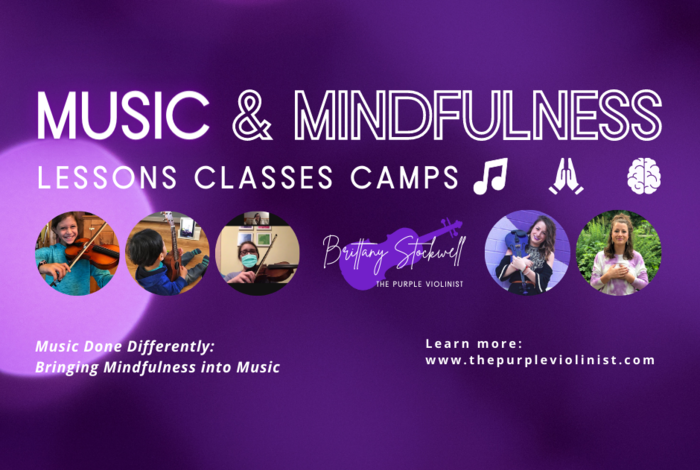 MUSIC & MINDFULNESS

LESSONS CLASSES CAMPS

Brittany Stockwell
THE PURPLE VIOLINIST

Music Done Differently:
Bringing Mindfulness into Music

Learn more:
www.thepurpleviolinist.com